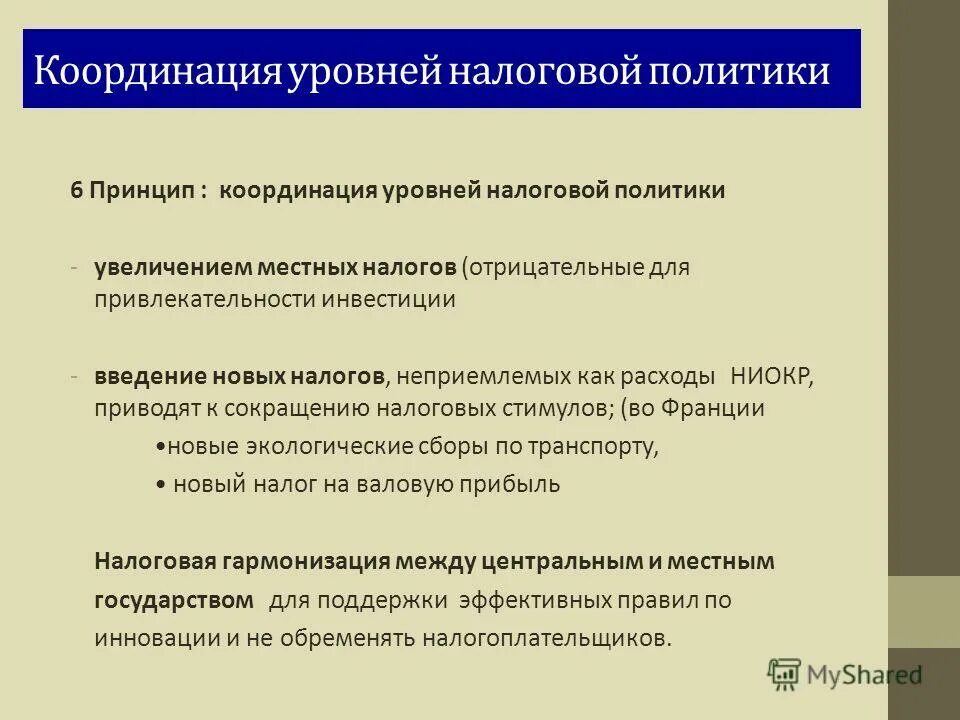 Координация уровней налоговой политики

6 Принцип : координация уровней налоговой политики

- увеличением местных налогов (отрицательные для привлекательности инвестиции

- введение новых налогов, неприемлемых как расходы НИОКР, приводят к сокращению налоговых стимулов; (во Франции

•новые экологические сборы по транспорту,

• новый налог на валовую прибыль

Налоговая гармонизация между центральным и местным государством для поддержки эффективных правил по инновации и не обременять налогоплательщиков.

MyShared